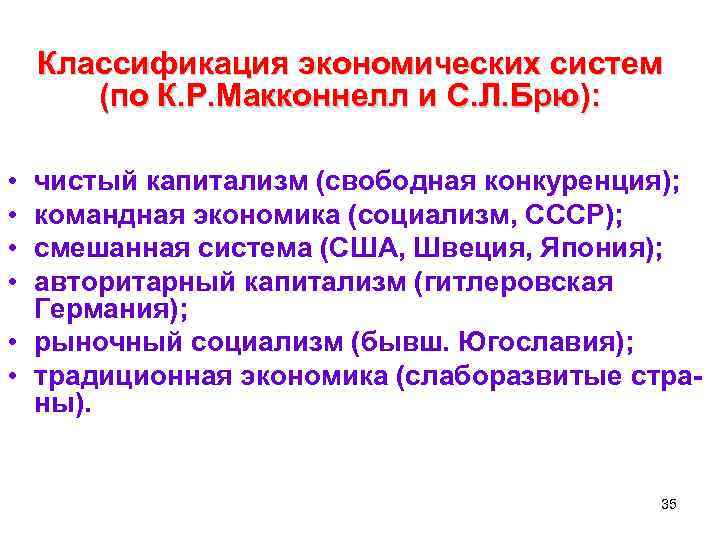 Классификация экономических систем (по К.Р.Макконнелл и С.Л.Брю):

• чистый капитализм (свободная конкуренция);
• командная экономика (социализм, СССР);
• смешанная система (США, Швеция, Япония);
• авторитарный капитализм (гитлеровская Германия);
• рыночный социализм (бывш. Югославия);
• традиционная экономика (слаборазвитые страны).

35